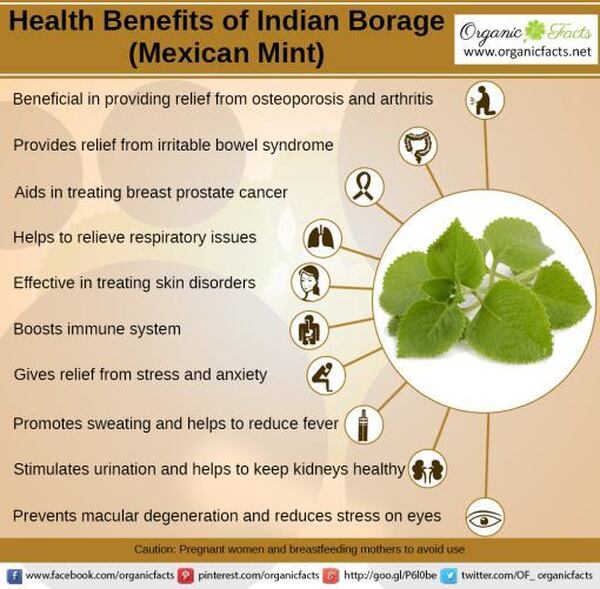 Health Benefits of Indian Borage (Mexican Mint)

Organic Facts
www.organicfacts.net

Beneficial in providing relief from osteoporosis and arthritis

Provides relief from irritable bowel syndrome

Aids in treating breast prostate cancer

Helps to relieve respiratory issues

Effective in treating skin disorders

Boosts immune system

Gives relief from stress and anxiety

Promotes sweating and helps to reduce fever

Stimulates urination and helps to keep kidneys healthy

Prevents macular degeneration and reduces stress on eyes

Caution: Pregnant women and breastfeeding mothers to avoid use

www.facebook.com/organicfacts pinterest.com/organicfacts http://goo.gl/P6l0be twitter.com/OF_ organicfacts